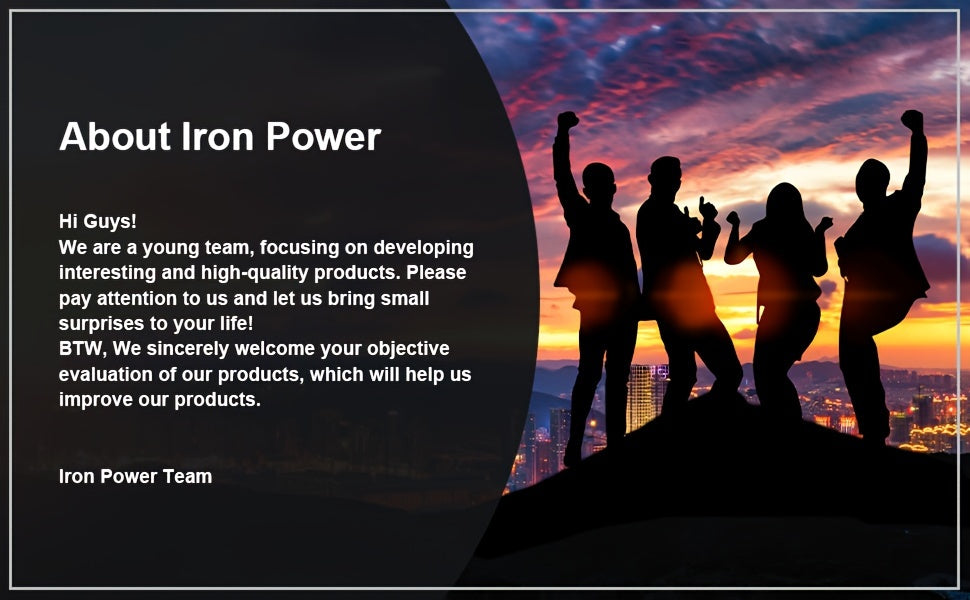 About Iron Power

Hi Guys!
We are a young team, focusing on developing interesting and high-quality products. Please pay attention to us and let us bring small surprises to your life!
BTW, We sincerely welcome your objective evaluation of our products, which will help us improve our products.

Iron Power Team